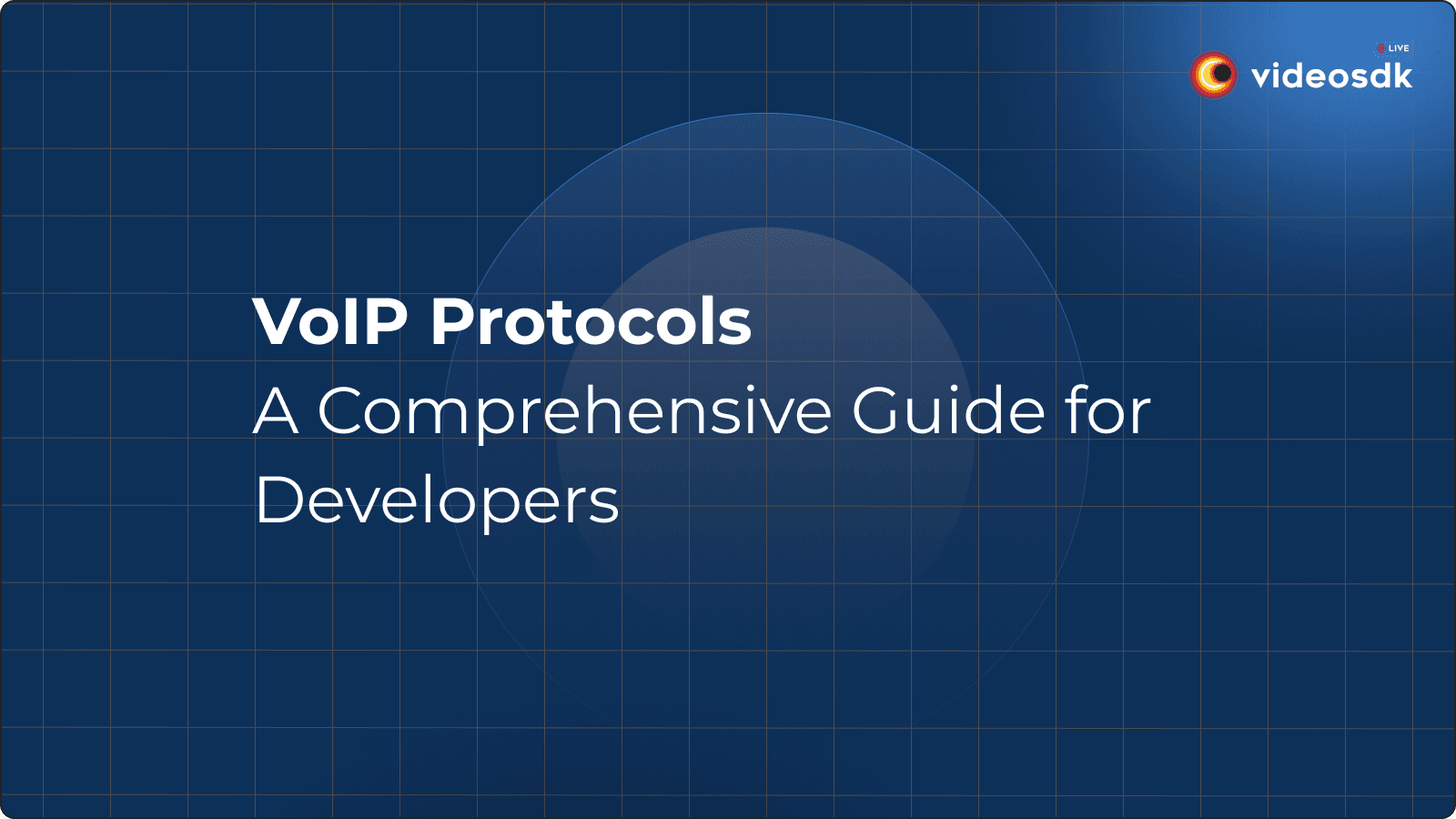 LIVE
videosdk

VoIP Protocols
A Comprehensive Guide for Developers